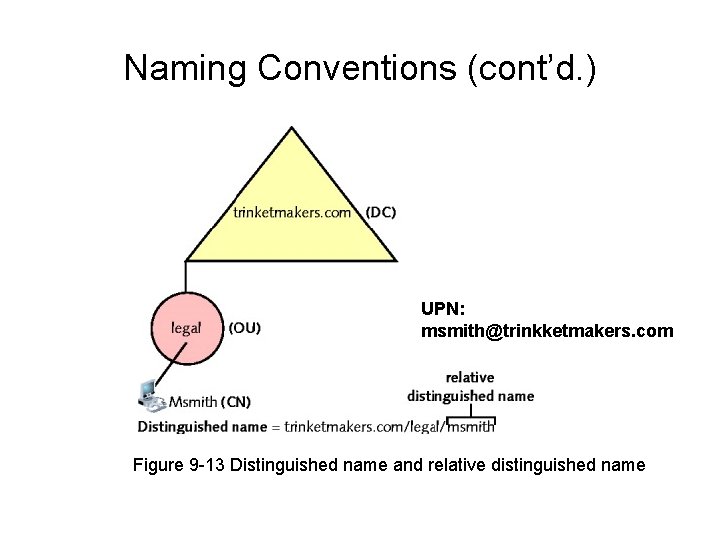 Naming Conventions (cont'd.)

trinketmakers.com (DC)

legal (OU)

UPN: msmith@trinkketmakers.com

Msmith (CN)

relative distinguished name

Distinguished name = trinketmakers.com/legal/msmith

Figure 9-13 Distinguished name and relative distinguished name